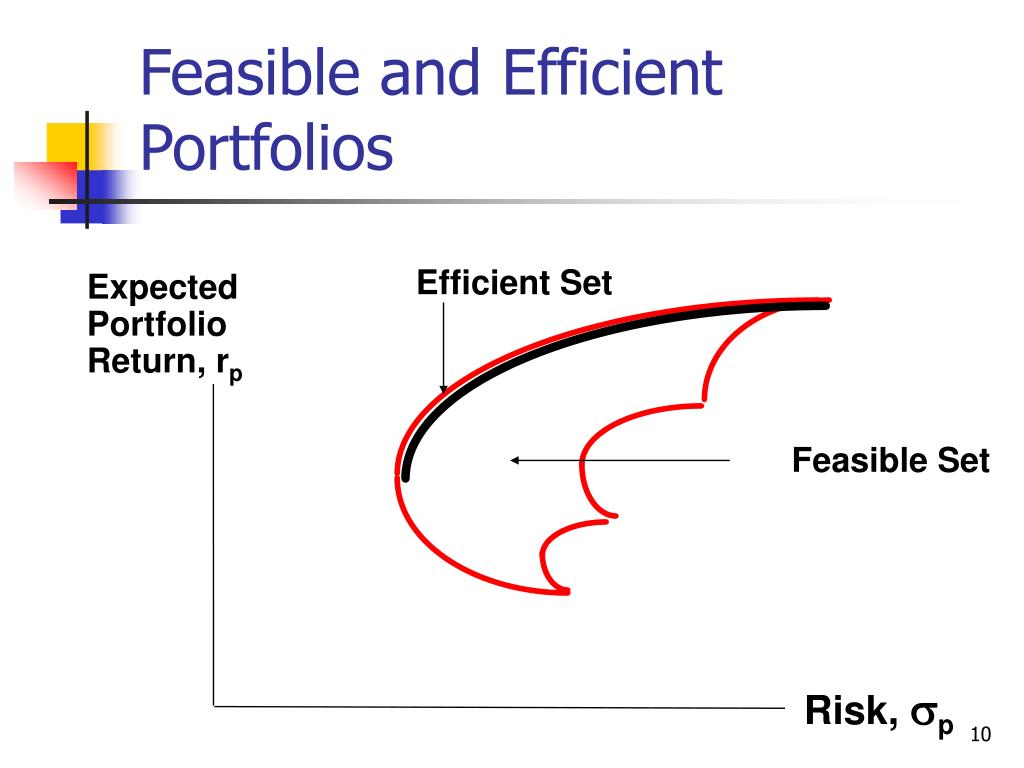 Feasible and Efficient Portfolios

Expected Portfolio Return, $r_p$

Efficient Set

Feasible Set

Risk, $\sigma_p$

10